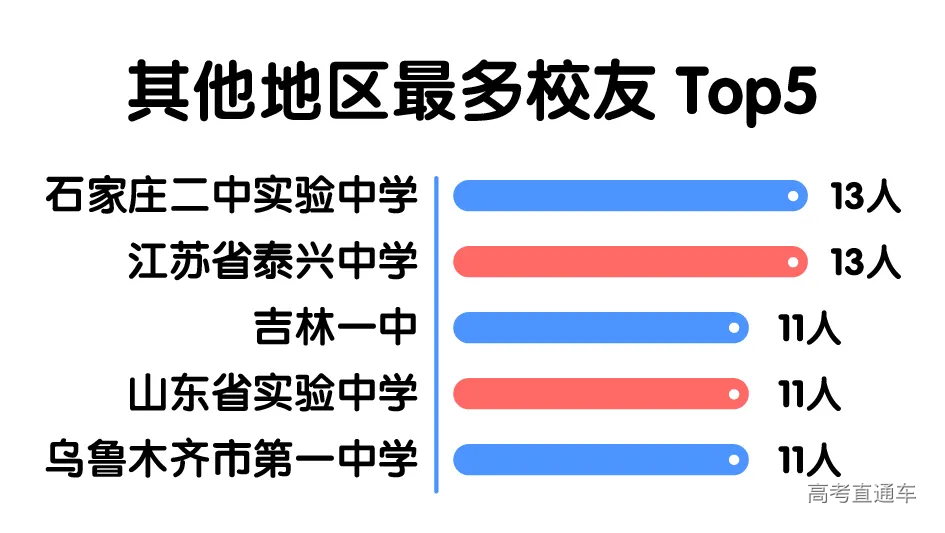 其他地区最多校友 Top5

石家庄二中实验中学 13人
江苏省泰兴中学 13人
吉林一中 11人
山东省实验中学 11人
乌鲁木齐市第一中学 11人

高考直通车